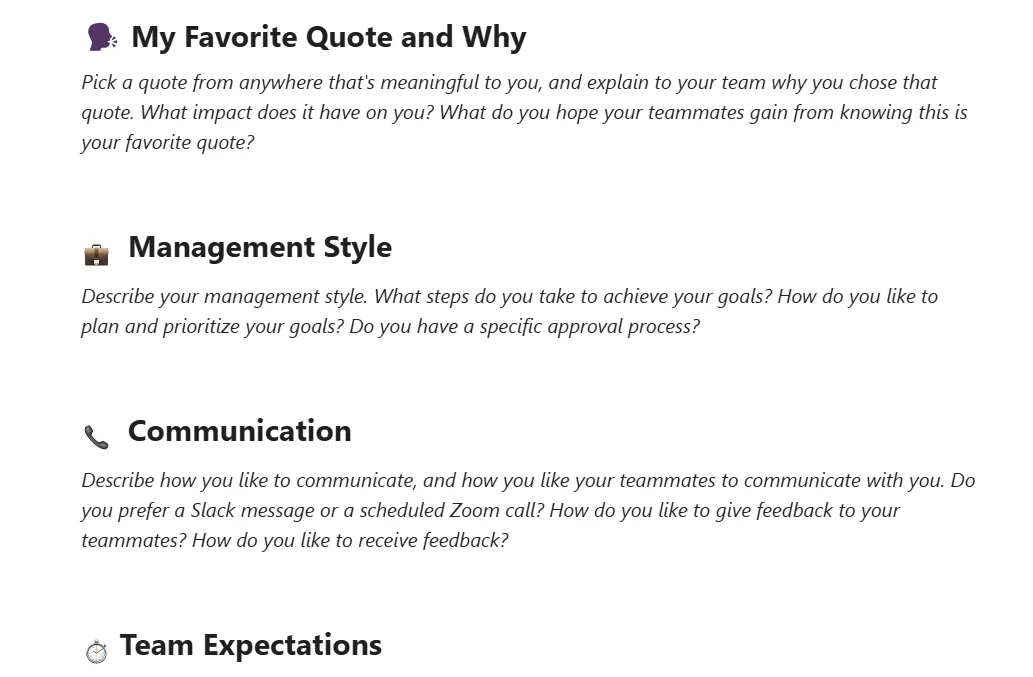 My Favorite Quote and Why

Pick a quote from anywhere that's meaningful to you, and explain to your team why you chose that quote. What impact does it have on you? What do you hope your teammates gain from knowing this is your favorite quote?

Management Style

Describe your management style. What steps do you take to achieve your goals? How do you like to plan and prioritize your goals? Do you have a specific approval process?

Communication

Describe how you like to communicate, and how you like your teammates to communicate with you. Do you prefer a Slack message or a scheduled Zoom call? How do you like to give feedback to your teammates? How do you like to receive feedback?

Team Expectations